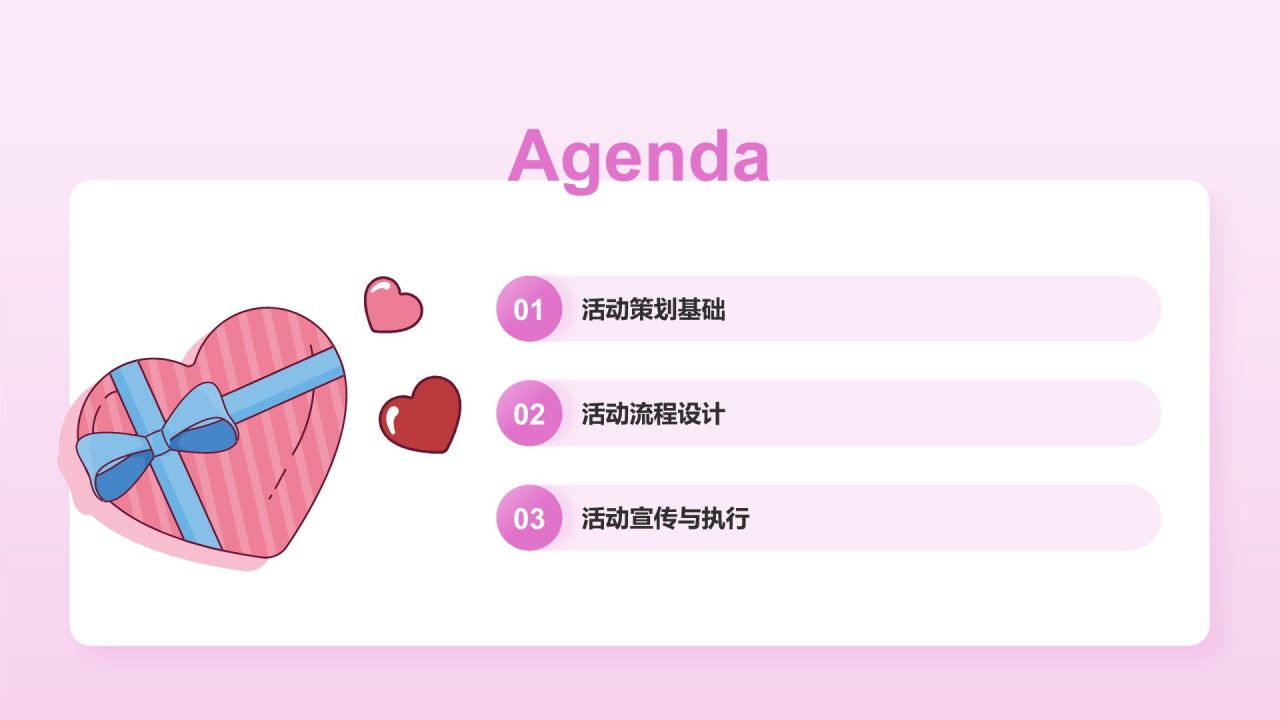 Agenda

01 活动策划基础

02 活动流程设计

03 活动宣传与执行